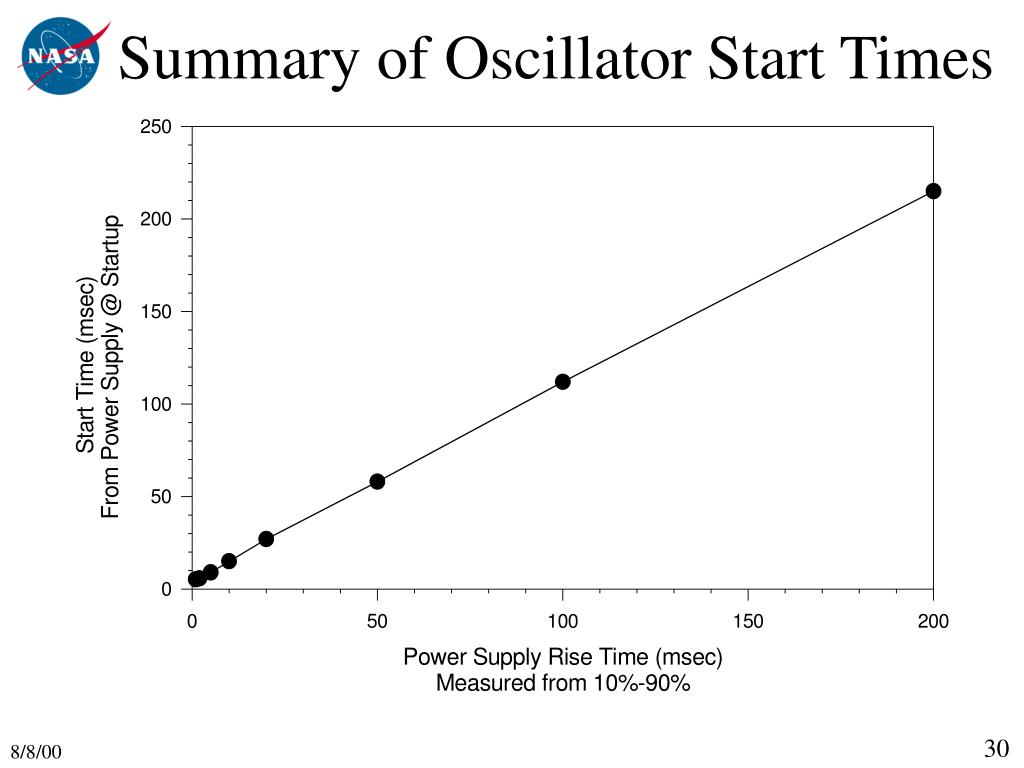 NASA

Summary of Oscillator Start Times

Start Time (msec)
From Power Supply @ Startup

250
200
150
100
50
0

0
50
100
150
200

Power Supply Rise Time (msec)
Measured from 10%-90%

8/8/00

30